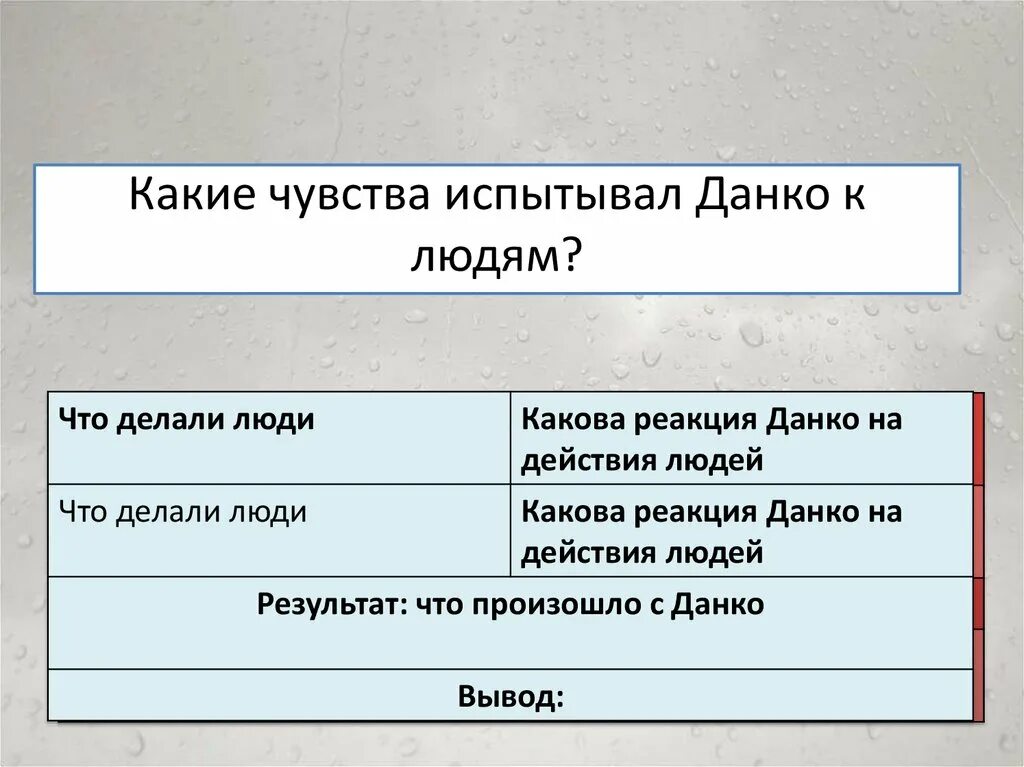 Какие чувства испытывал Данко к людям?

| Что делали люди | Какова реакция Данко на действия людей |
|---|---|
| Что делали люди | Какова реакция Данко на действия людей |
| Результат: что произошло с Данко | |
| Вывод: | |